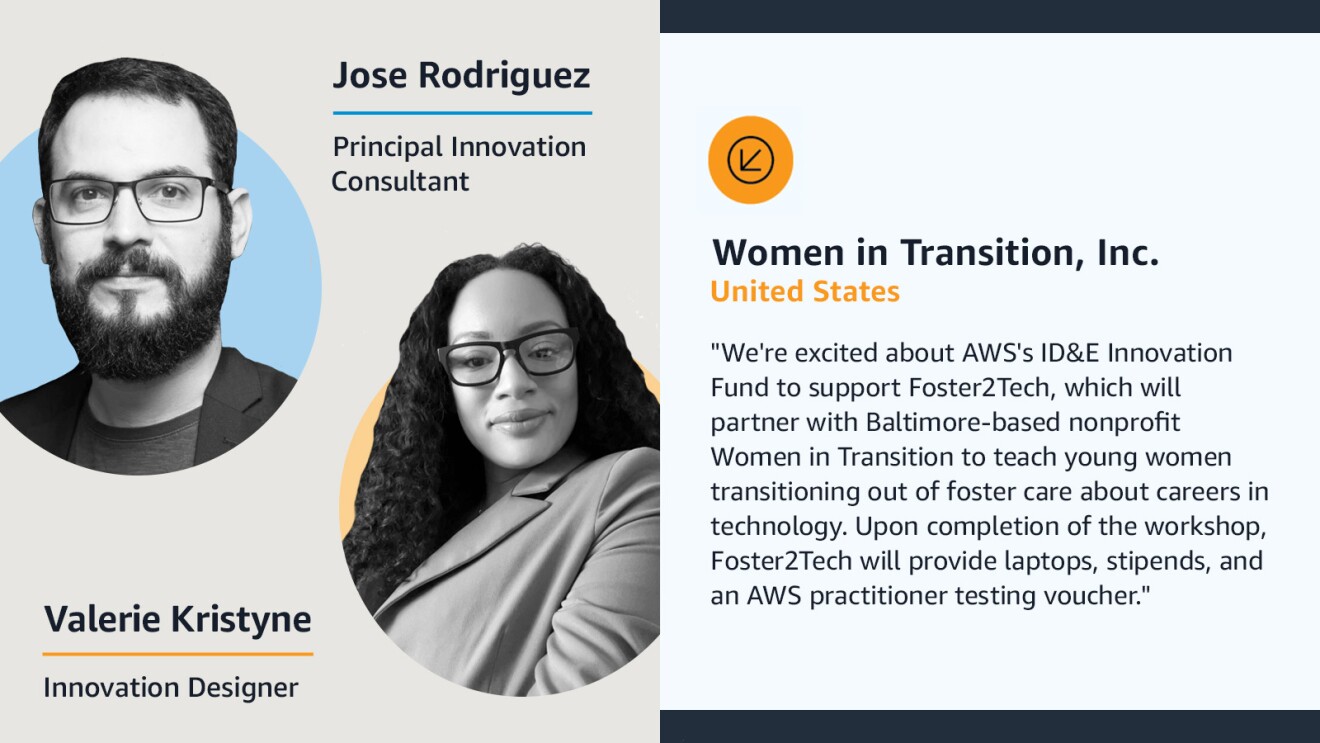 Jose Rodriguez

Principal Innovation Consultant

Valerie Kristyne

Innovation Designer

Women in Transition, Inc.

United States

"We're excited about AWS's ID&E Innovation Fund to support Foster2Tech, which will partner with Baltimore-based nonprofit Women in Transition to teach young women transitioning out of foster care about careers in technology. Upon completion of the workshop, Foster2Tech will provide laptops, stipends, and an AWS practitioner testing voucher."